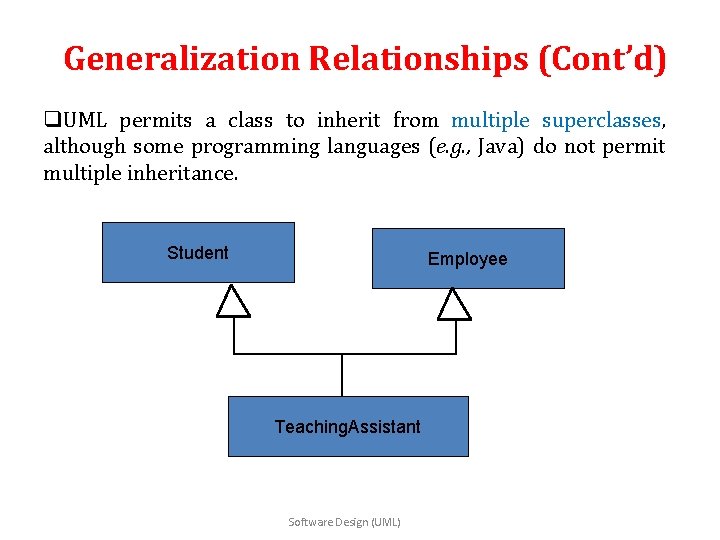 Generalization Relationships (Cont'd)

❑UML permits a class to inherit from multiple superclasses, although some programming languages (e.g., Java) do not permit multiple inheritance.

Student

Employee

TeachingAssistant

Software Design (UML)